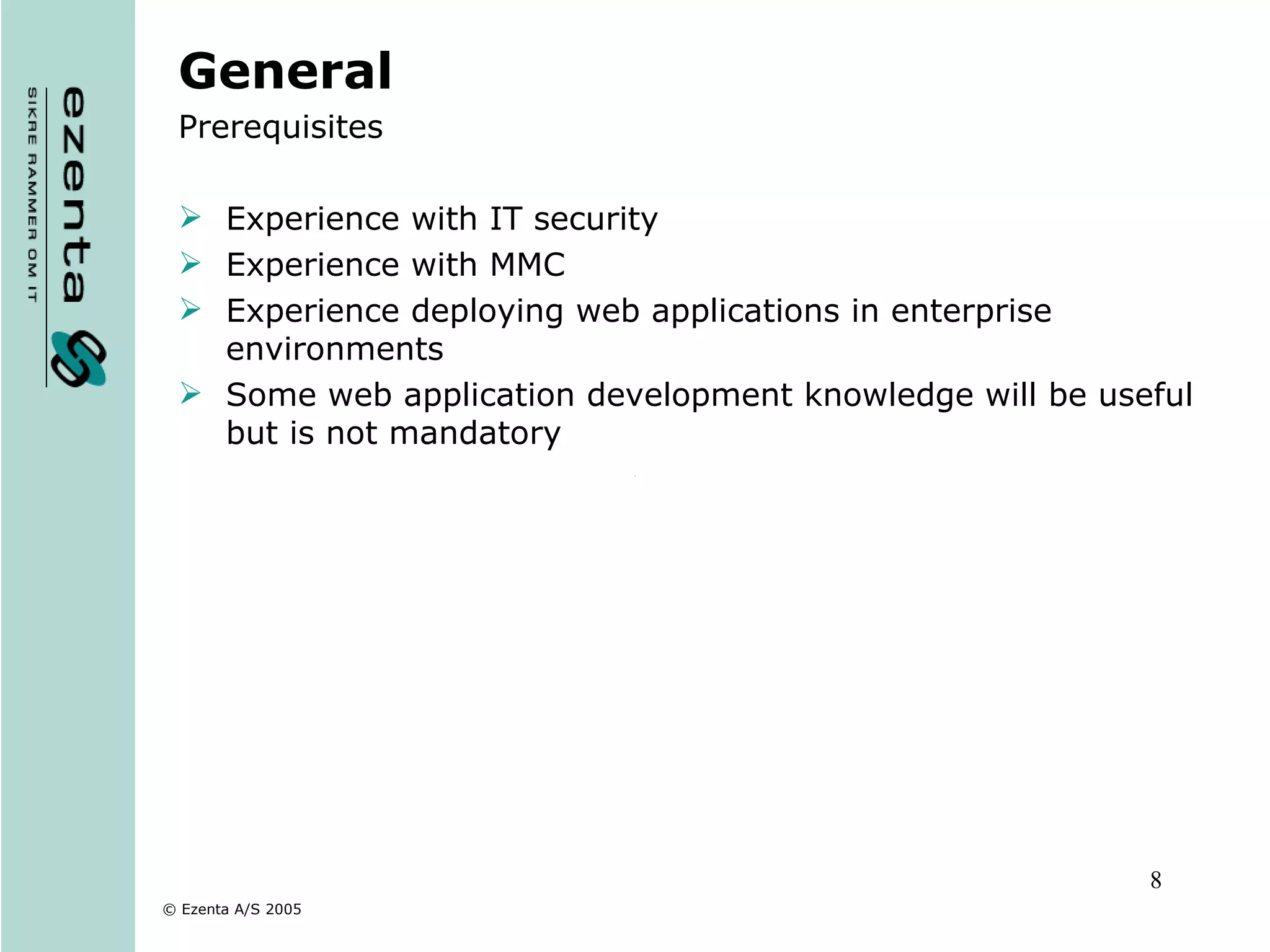 ezenta
SIKRE RAMMER OM IT

General
Prerequisites

➢ Experience with IT security
➢ Experience with MMC
➢ Experience deploying web applications in enterprise environments
➢ Some web application development knowledge will be useful but is not mandatory

8

© Ezenta A/S 2005